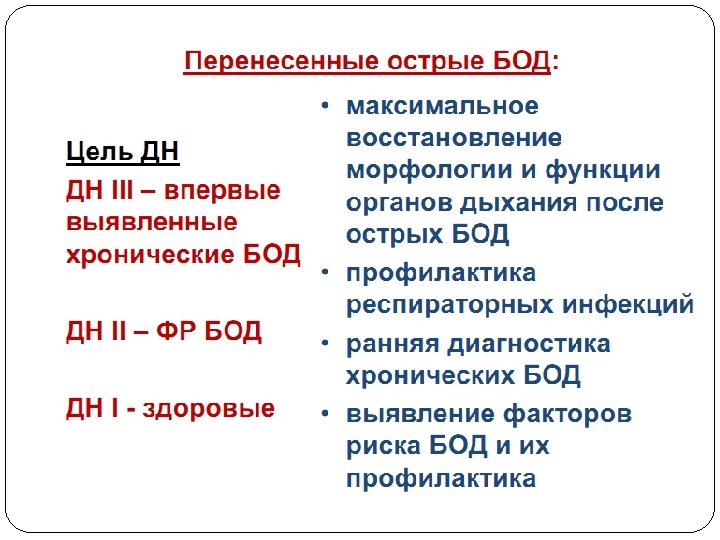 Перенесенные острые БОД:

Цель ДН

ДН III – впервые выявленные хронические БОД

ДН II – ФР БОД

ДН I - здоровые

• максимальное восстановление морфологии и функции органов дыхания после острых БОД
• профилактика респираторных инфекций
• ранняя диагностика хронических БОД
• выявление факторов риска БОД и их профилактика